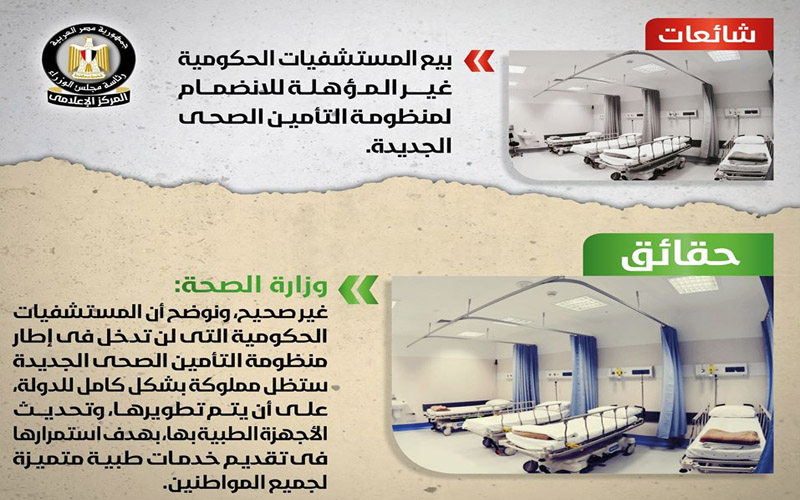 جمهورية مصر العربية
رئاسة مجلس الوزراء
المركز الإعلامى

شائعات

بيع المستشفيات الحكومية غير المؤهلة للانضمام لمنظومة التأمين الصحى الجديدة.

حقائق

وزارة الصحة:
غير صحيح، ونوضح أن المستشفيات الحكومية التى لن تدخل فى إطار منظومة التأمين الصحى الجديدة ستظل مملوكة بشكل كامل للدولة، على أن يتم تطويرها، وتحديث الأجهزة الطبية بها، بهدف استمرارها فى تقديم خدمات طبية متميزة لجميع المواطنين.